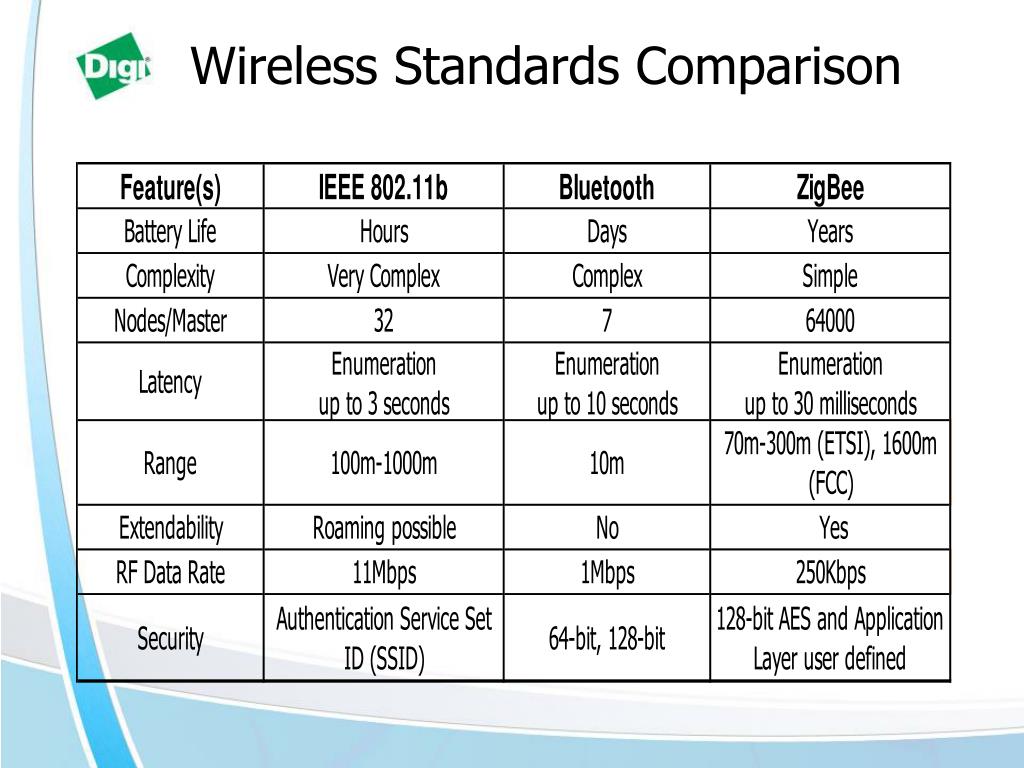 Digi

Wireless Standards Comparison

| Feature(s) | IEEE 802.11b | Bluetooth | ZigBee |
|---|---|---|---|
| Battery Life | Hours | Days | Years |
| Complexity | Very Complex | Complex | Simple |
| Nodes/Master | 32 | 7 | 64000 |
| Latency | Enumeration up to 3 seconds | Enumeration up to 10 seconds | Enumeration up to 30 milliseconds |
| Range | 100m-1000m | 10m | 70m-300m (ETSI), 1600m (FCC) |
| Extendability | Roaming possible | No | Yes |
| RF Data Rate | 11Mbps | 1Mbps | 250Kbps |
| Security | Authentication Service Set ID (SSID) | 64-bit, 128-bit | 128-bit AES and Application Layer user defined |